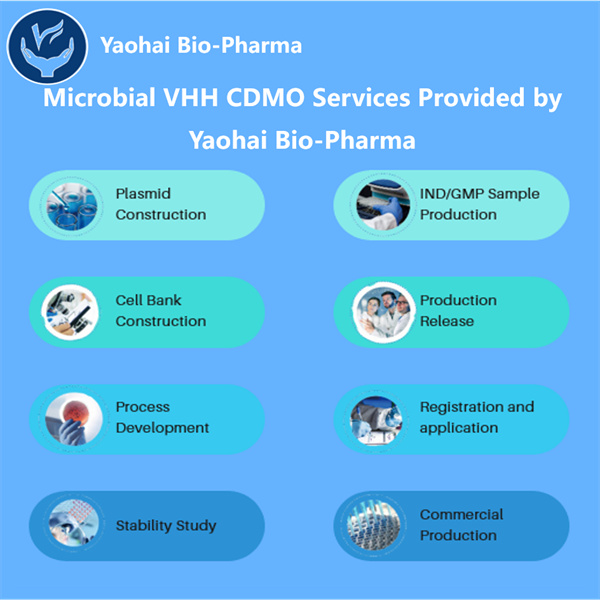 Yaohai Bio-Pharma

Microbial VHH CDMO Services Provided by Yaohai Bio-Pharma

Plasmid Construction

Cell Bank Construction

Process Development

Stability Study

IND/GMP Sample Production

Production Release

Registration and application

Commercial Production